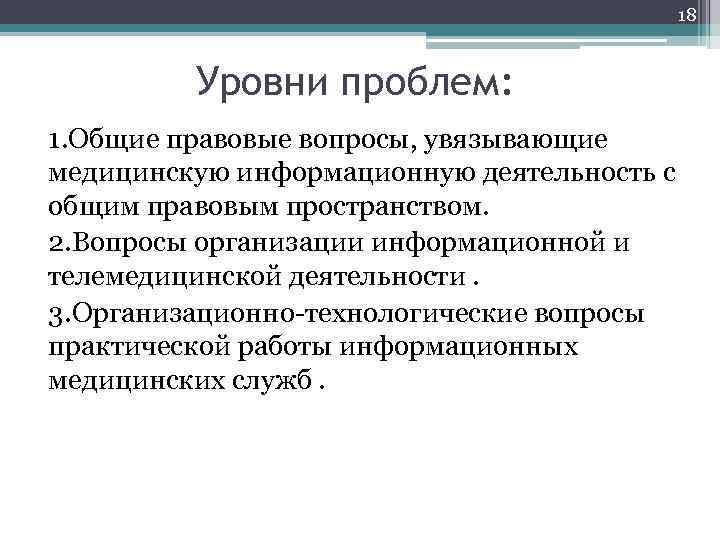 18

Уровни проблем:

1.Общие правовые вопросы, увязывающие медицинскую информационную деятельность с общим правовым пространством.

2.Вопросы организации информационной и телемедицинской деятельности .

3.Организационно-технологические вопросы практической работы информационных медицинских служб .